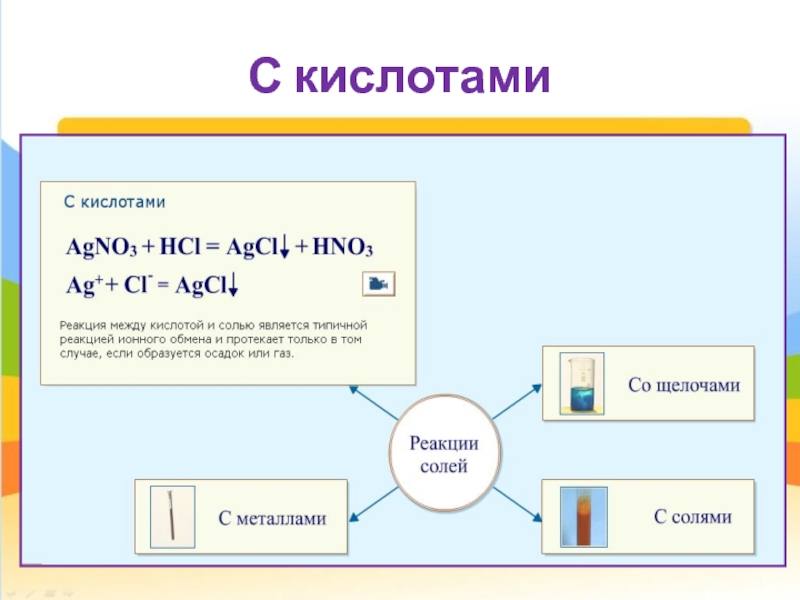 С кислотами

С кислотами

$AgNO_3 + HCl = AgCl\downarrow + HNO_3$

$Ag^+ + Cl^- = AgCl\downarrow$

Реакция между кислотой и солью является типичной реакцией ионного обмена и протекает только в том случае, если образуется осадок или газ.

Со щелочами

Реакции солей

С металлами

С солями